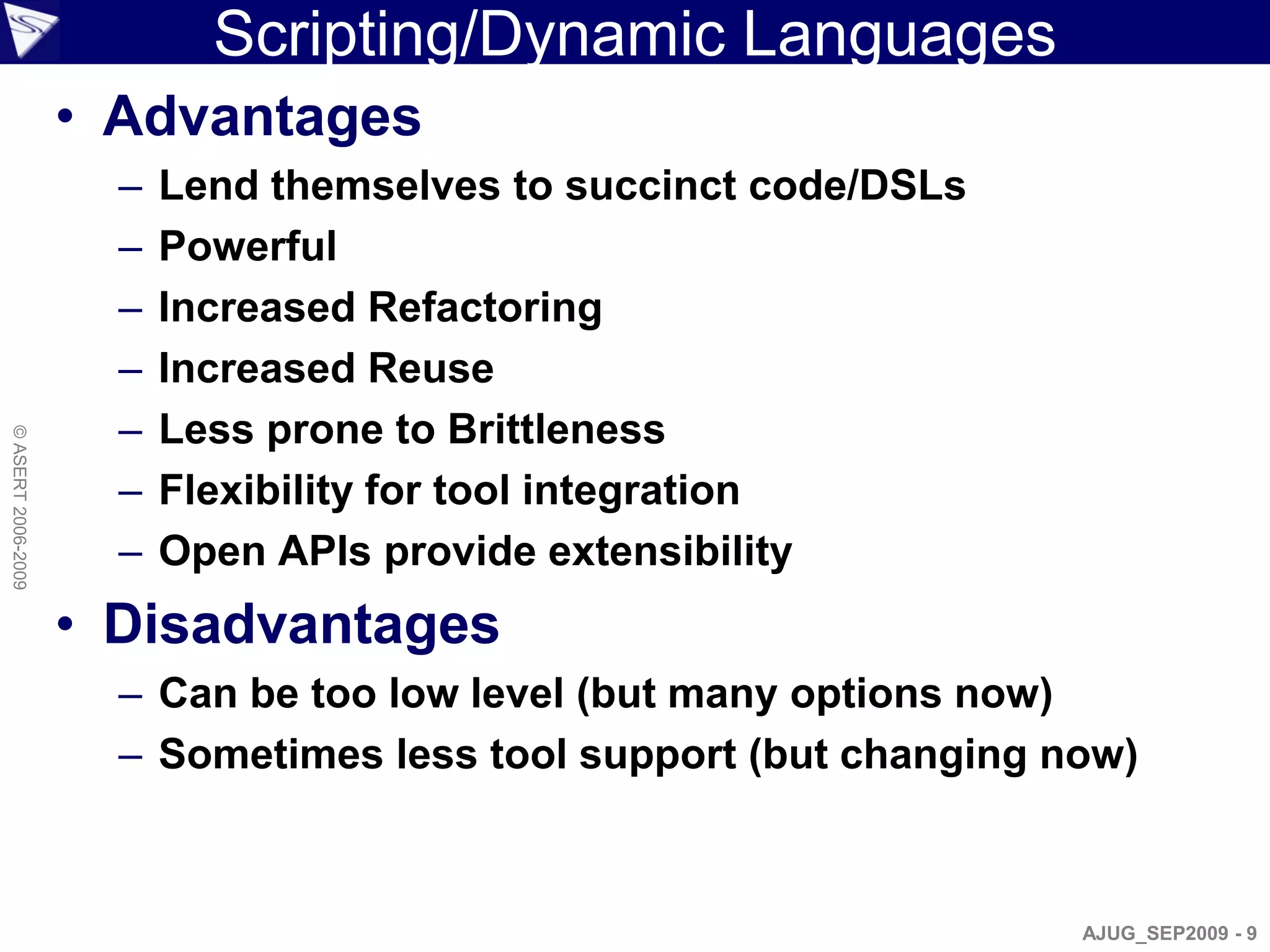 Scripting/Dynamic Languages

• Advantages
– Lend themselves to succinct code/DSLs
– Powerful
– Increased Refactoring
– Increased Reuse
– Less prone to Brittleness
– Flexibility for tool integration
– Open APIs provide extensibility

• Disadvantages
– Can be too low level (but many options now)
– Sometimes less tool support (but changing now)

© ASERT 2006-2009

AJUG_SEP2009 - 9